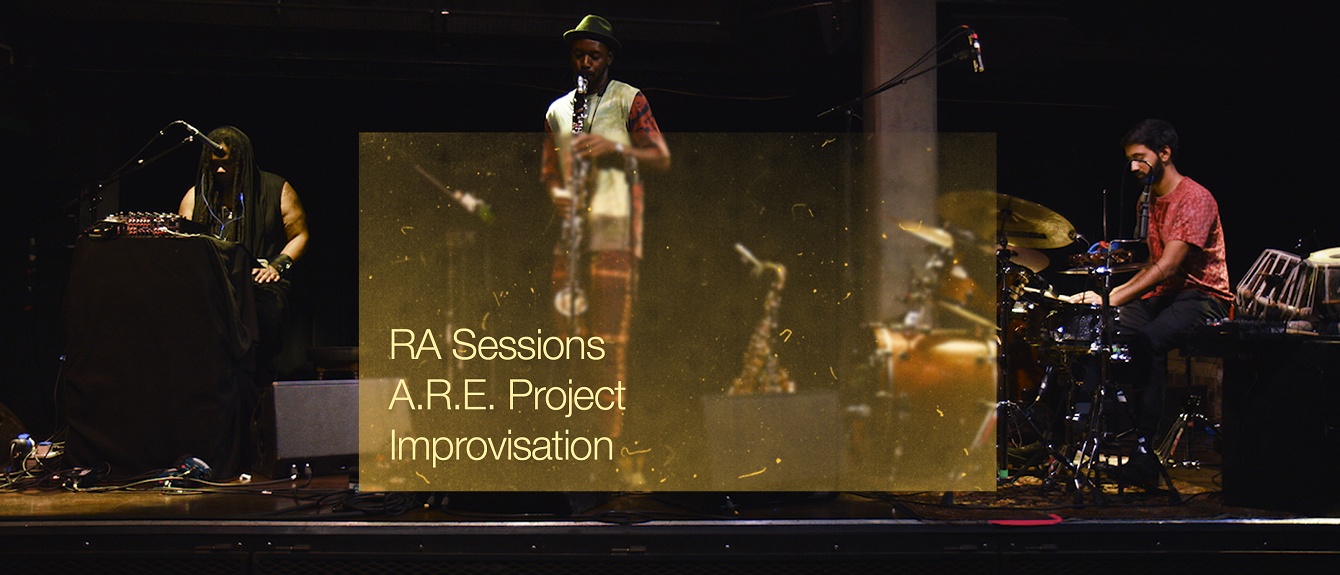 RA Sessions
A.R.E. Project
Improvisation